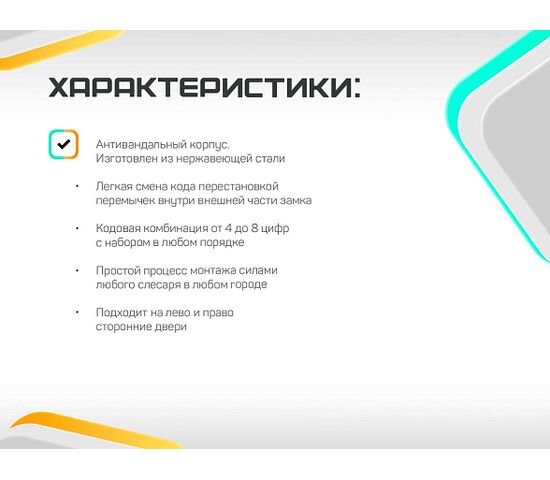 ХАРАКТЕРИСТИКИ:

Антивандальный корпус. Изготовлен из нержавеющей стали

• Легкая смена кода перестановкой перемычек внутри внешней части замка

• Кодовая комбинация от 4 до 8 цифр с набором в любом порядке

• Простой процесс монтажа силами любого слесаря в любом городе

• Подходит на лево и право сторонние двери